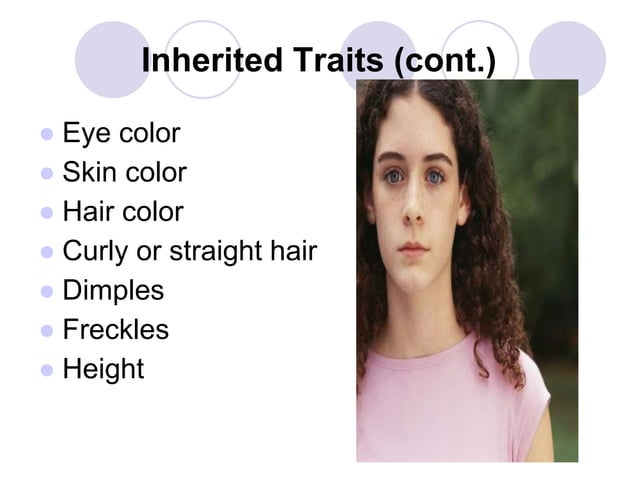 Inherited Traits (cont.)

- Eye color
- Skin color
- Hair color
- Curly or straight hair
- Dimples
- Freckles
- Height